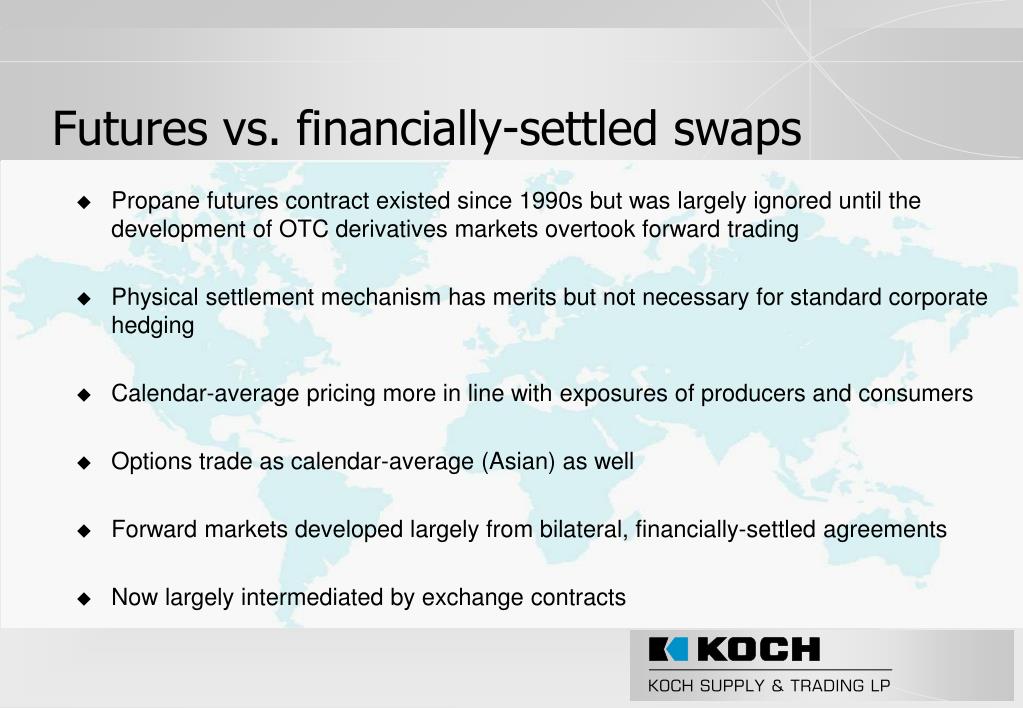 Futures vs. financially-settled swaps

◆ Propane futures contract existed since 1990s but was largely ignored until the development of OTC derivatives markets overtook forward trading

◆ Physical settlement mechanism has merits but not necessary for standard corporate hedging

◆ Calendar-average pricing more in line with exposures of producers and consumers

◆ Options trade as calendar-average (Asian) as well

◆ Forward markets developed largely from bilateral, financially-settled agreements

◆ Now largely intermediated by exchange contracts

KOCH

KOCH SUPPLY & TRADING LP